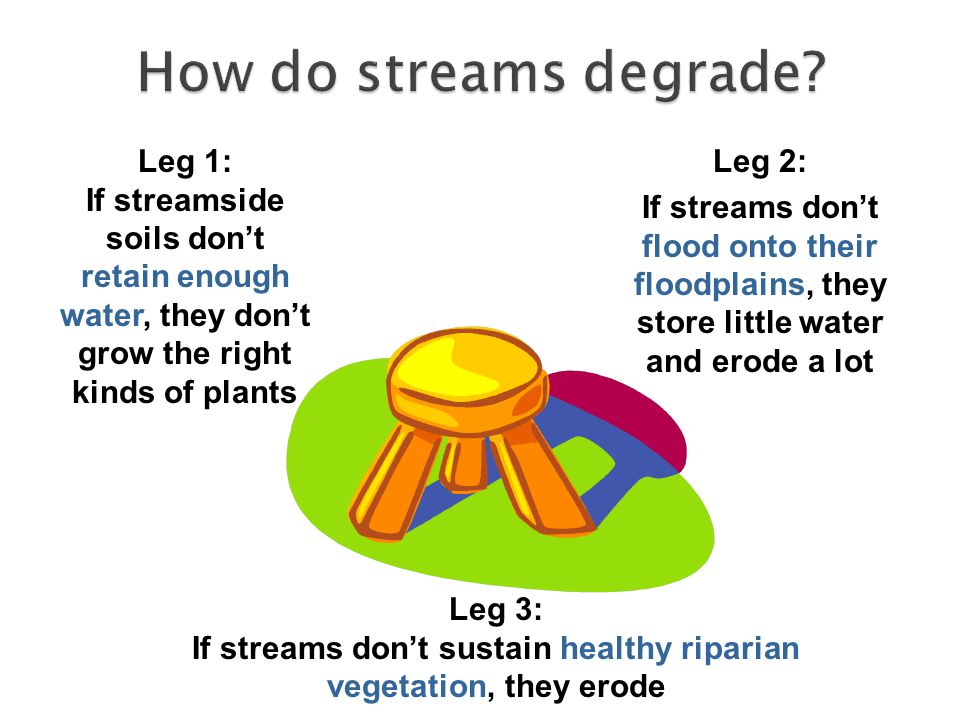 How do streams degrade?

Leg 1:
If streamside soils don’t retain enough water, they don’t grow the right kinds of plants

Leg 2:
If streams don’t flood onto their floodplains, they store little water and erode a lot

Leg 3:
If streams don’t sustain healthy riparian vegetation, they erode